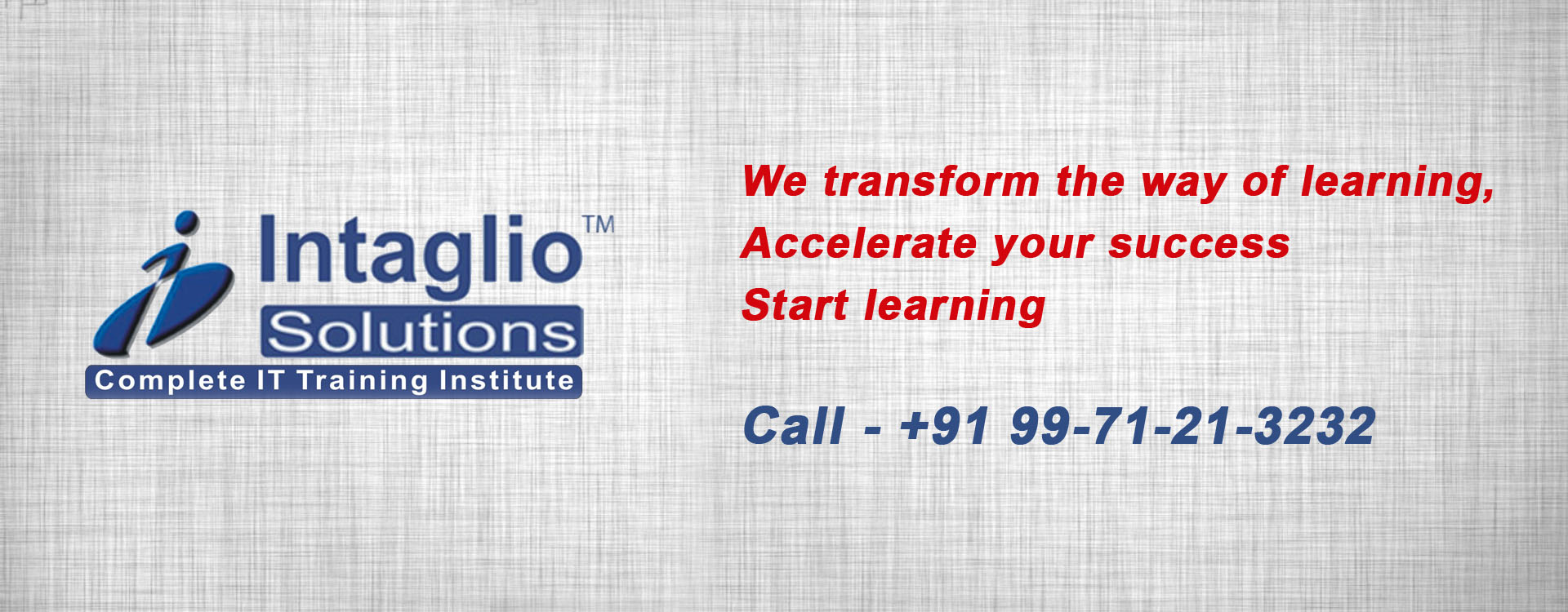 Intaglio™
Solutions
Complete IT Training Institute

We transform the way of learning,
Accelerate your success
Start learning

Call - +91 99-71-21-3232